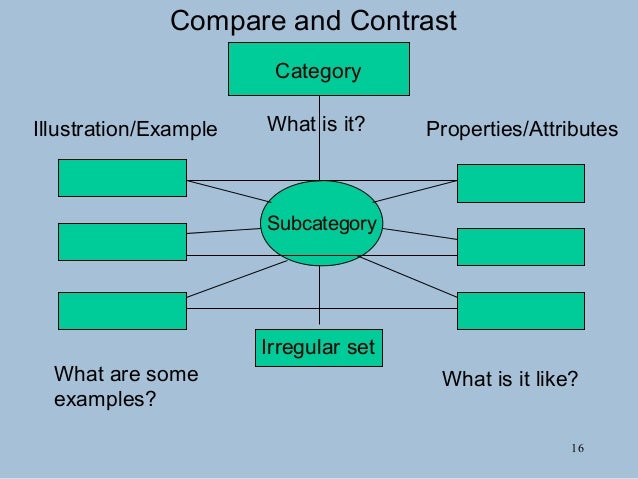 Compare and Contrast

Category

Illustration/Example

What is it?

Properties/Attributes

Subcategory

Irregular set

What are some examples?

What is it like?

16